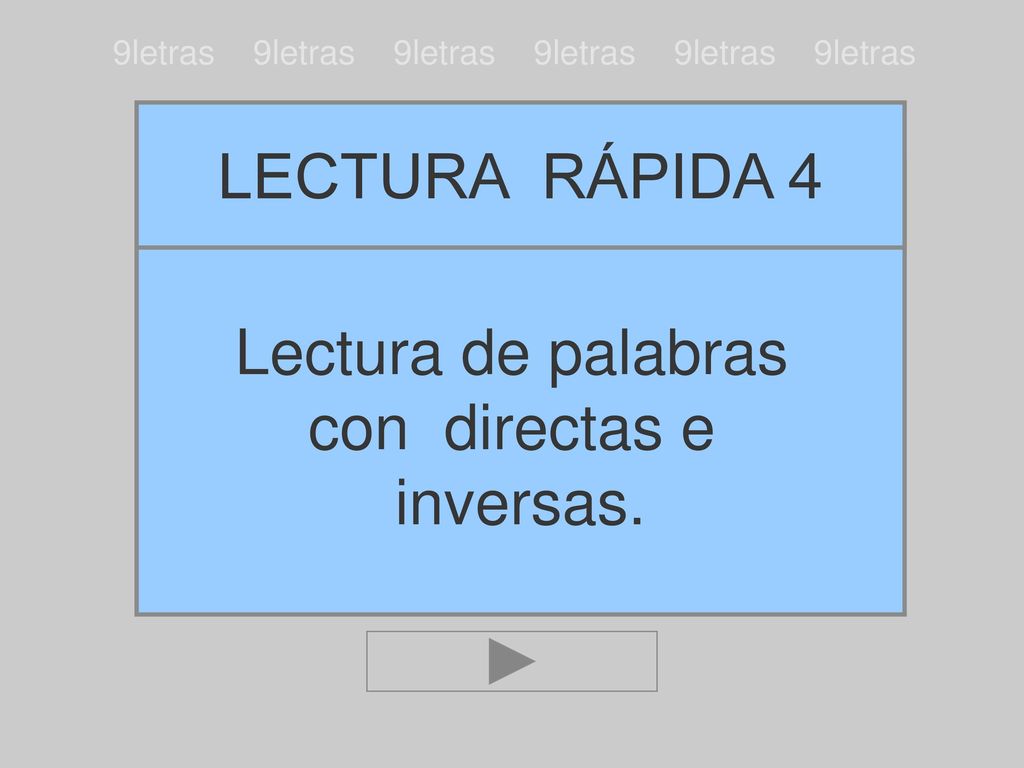 9letras 9letras 9letras 9letras 9letras 9letras

LECTURA RÁPIDA 4

Lectura de palabras con directas e inversas.